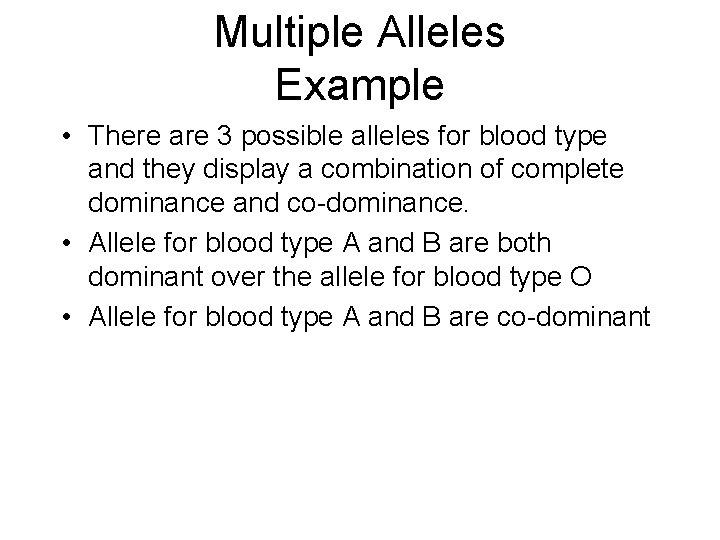 Multiple Alleles
Example

• There are 3 possible alleles for blood type and they display a combination of complete dominance and co-dominance.
• Allele for blood type A and B are both dominant over the allele for blood type O
• Allele for blood type A and B are co-dominant